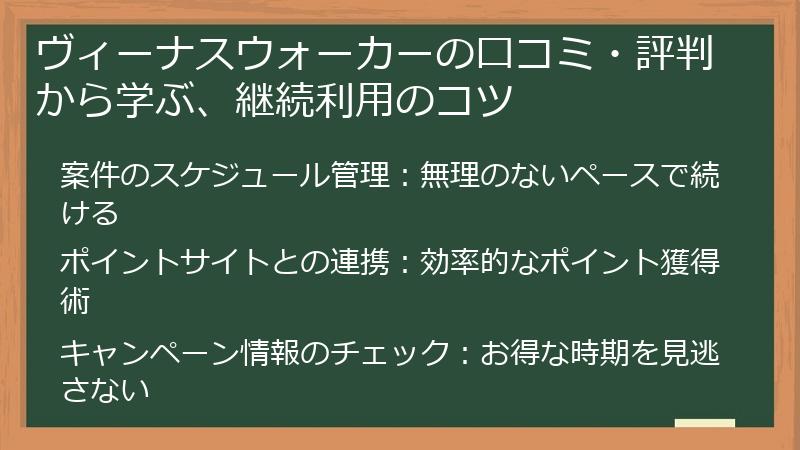 ヴィーナスウォーカーの口コミ・評判から学ぶ、継続利用のコツ

案件のスケジュール管理：無理のないペースで続ける

ポイントサイトとの連携：効率的なポイント獲得術

キャンペーン情報のチェック：お得な時期を見逃さない